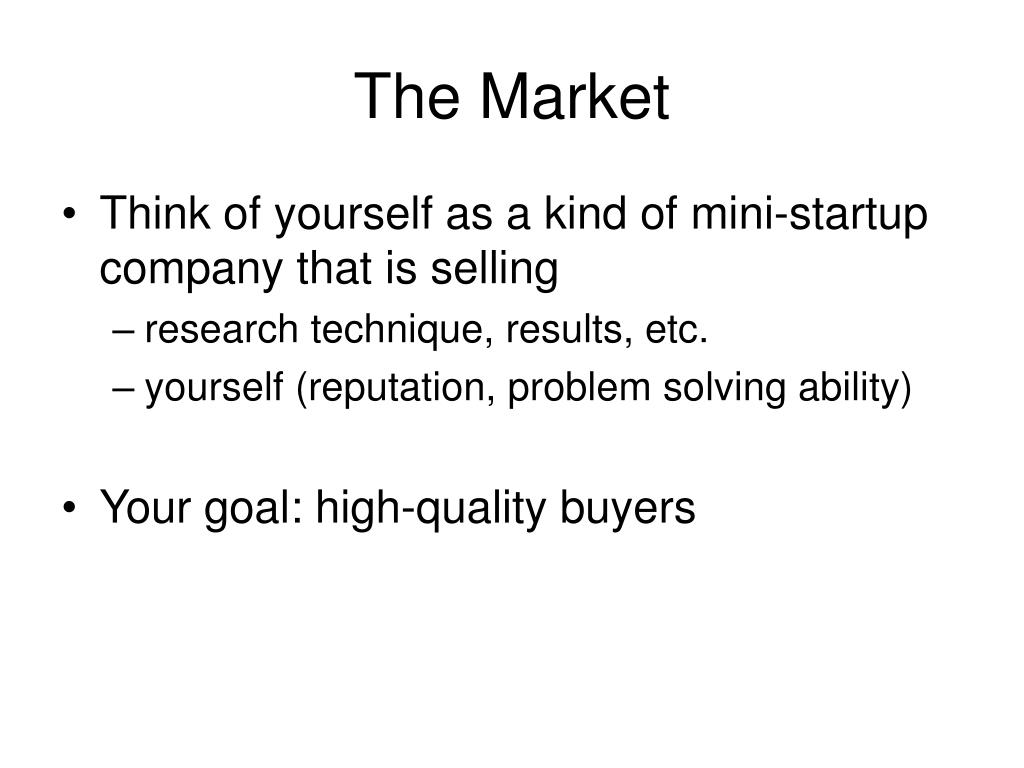 The Market

• Think of yourself as a kind of mini-startup company that is selling
– research technique, results, etc.
– yourself (reputation, problem solving ability)

• Your goal: high-quality buyers